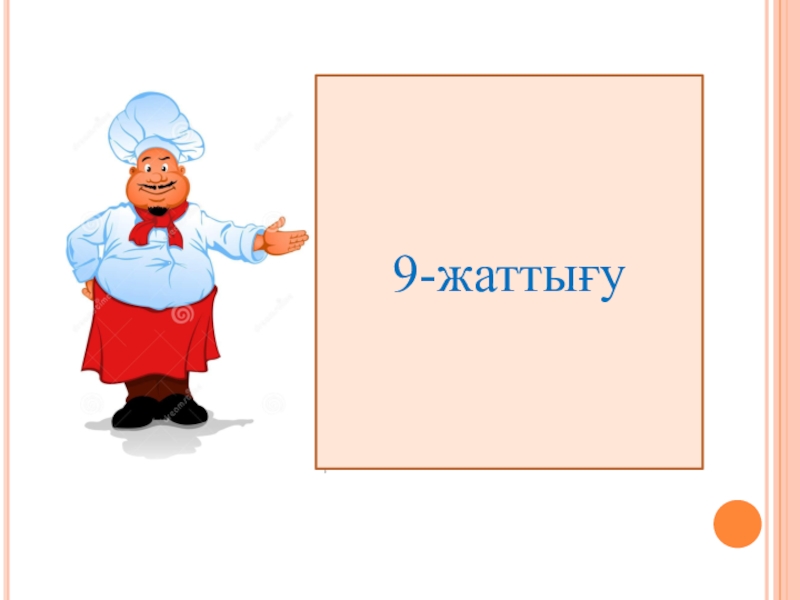 9-жаттығу